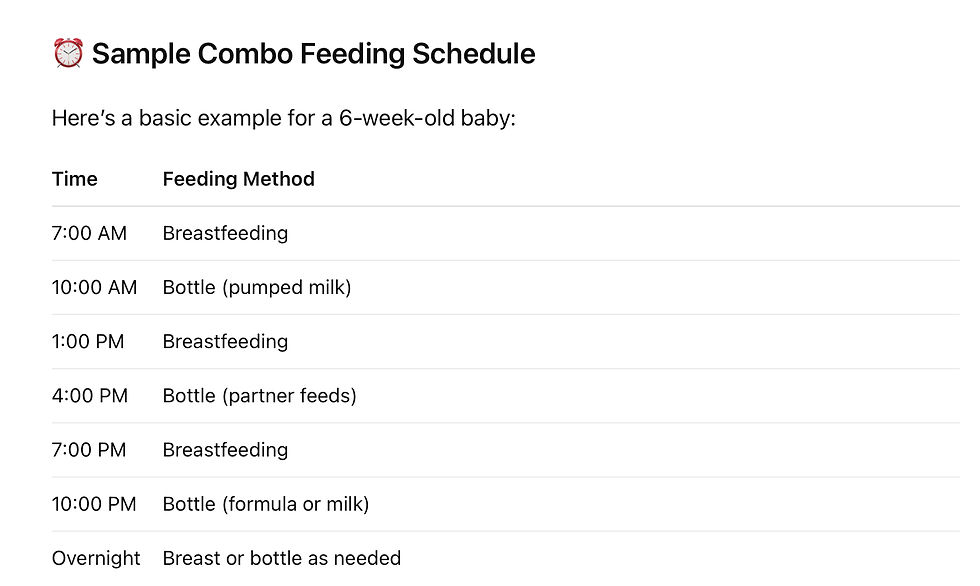 ⏰ Sample Combo Feeding Schedule

Here's a basic example for a 6-week-old baby:

| Time | Feeding Method |
|---|---|
| 7:00 AM | Breastfeeding |
| 10:00 AM | Bottle (pumped milk) |
| 1:00 PM | Breastfeeding |
| 4:00 PM | Bottle (partner feeds) |
| 7:00 PM | Breastfeeding |
| 10:00 PM | Bottle (formula or milk) |
| Overnight | Breast or bottle as needed |